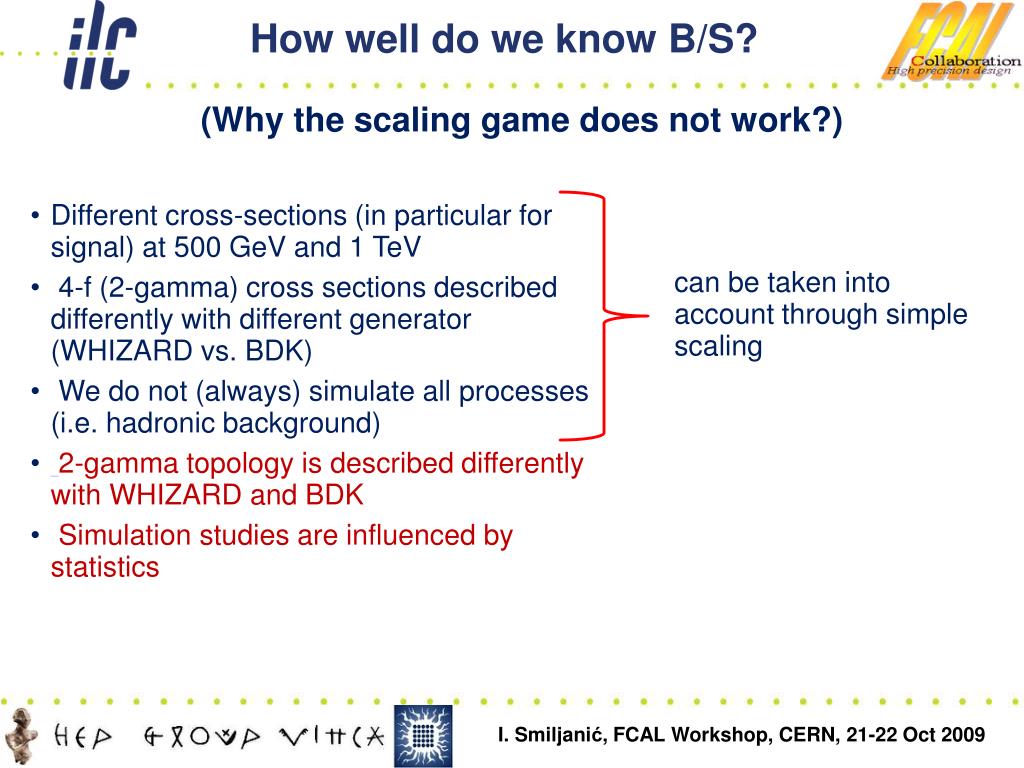 ilc

How well do we know B/S?

FCAL Collaboration High precision design

(Why the scaling game does not work?)

• Different cross-sections (in particular for signal) at 500 GeV and 1 TeV
• 4-f (2-gamma) cross sections described differently with different generator (WHIZARD vs. BDK)
• We do not (always) simulate all processes (i.e. hadronic background)
• 2-gamma topology is described differently with WHIZARD and BDK
• Simulation studies are influenced by statistics

can be taken into account through simple scaling

HEP GROUP VINCA

I. Smiljanić, FCAL Workshop, CERN, 21-22 Oct 2009